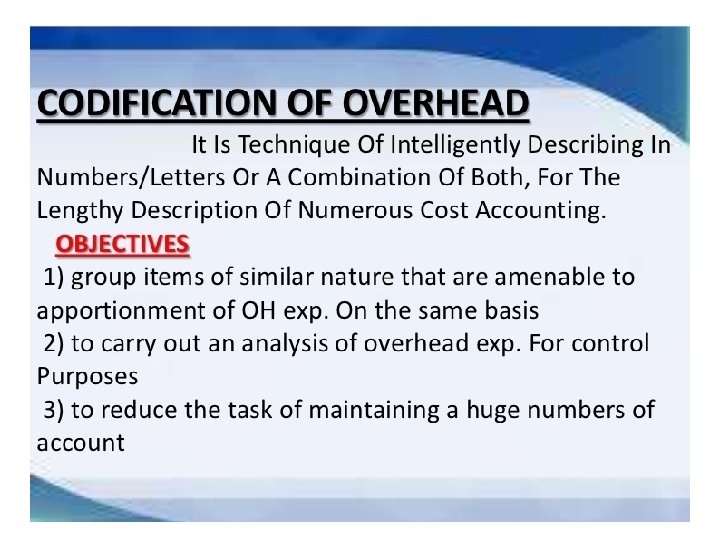 CODIFICATION OF OVERHEAD

It Is Technique Of Intelligently Describing In Numbers/Letters Or A Combination Of Both, For The Lengthy Description Of Numerous Cost Accounting.

OBJECTIVES

1) group items of similar nature that are amenable to apportionment of OH exp. On the same basis

2) to carry out an analysis of overhead exp. For control Purposes

3) to reduce the task of maintaining a huge numbers of account